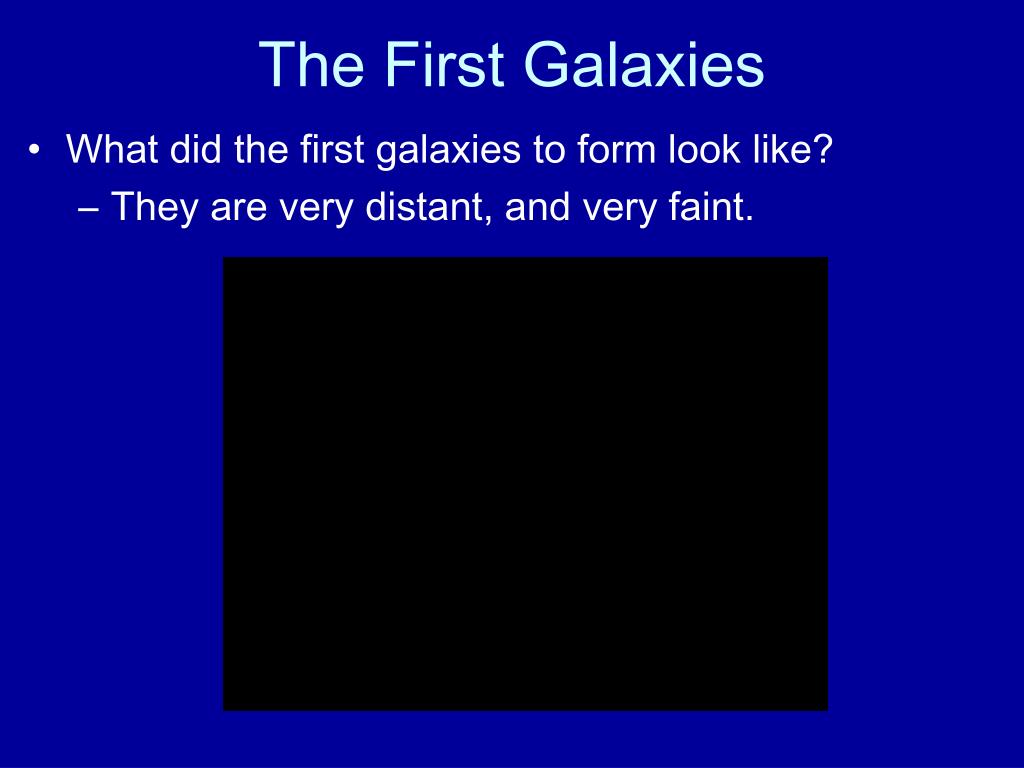 The First Galaxies

• What did the first galaxies to form look like?
– They are very distant, and very faint.